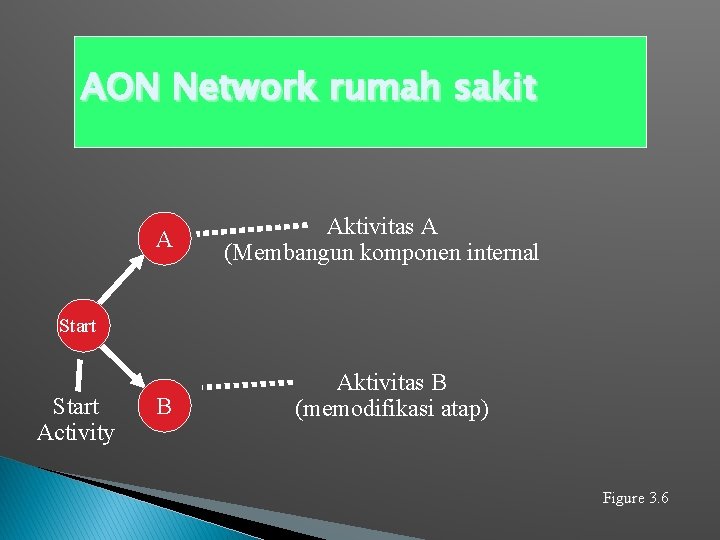 AON Network rumah sakit

A

Aktivitas A
(Membangun komponen internal

Start

Start
Activity

B

Aktivitas B
(memodifikasi atap)

Figure 3.6